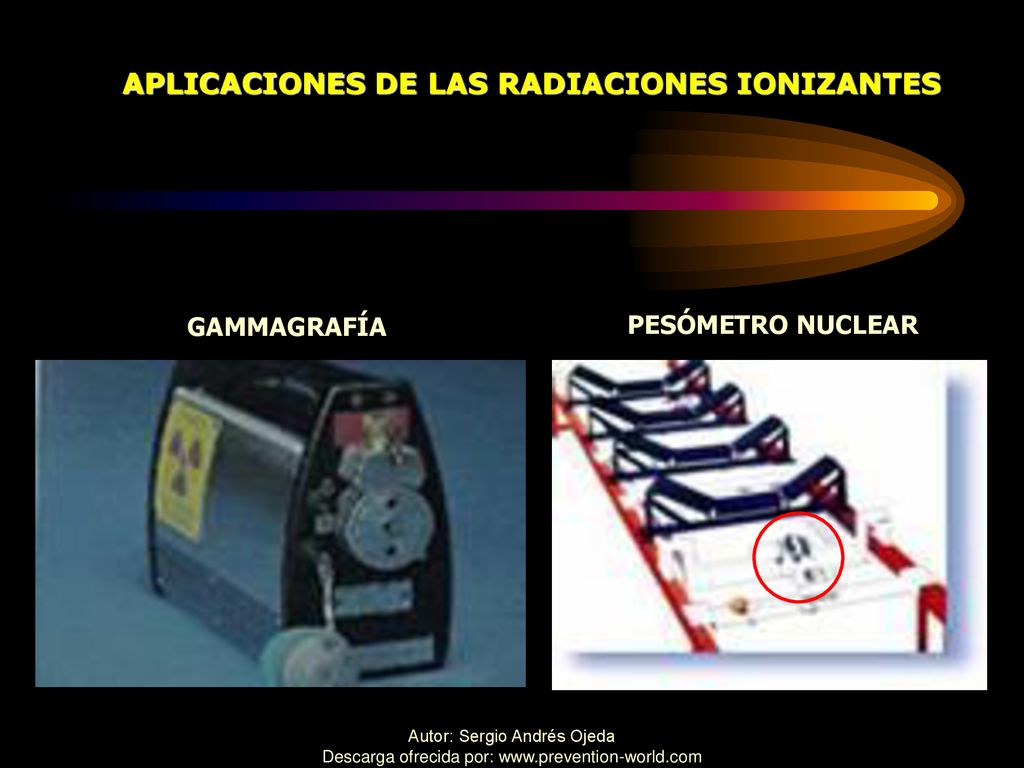 APLICACIONES DE LAS RADIACIONES IONIZANTES

GAMMAGRAFÍA

PESÓMETRO NUCLEAR

Autor: Sergio Andrés Ojeda
Descarga ofrecida por: www.prevention-world.com